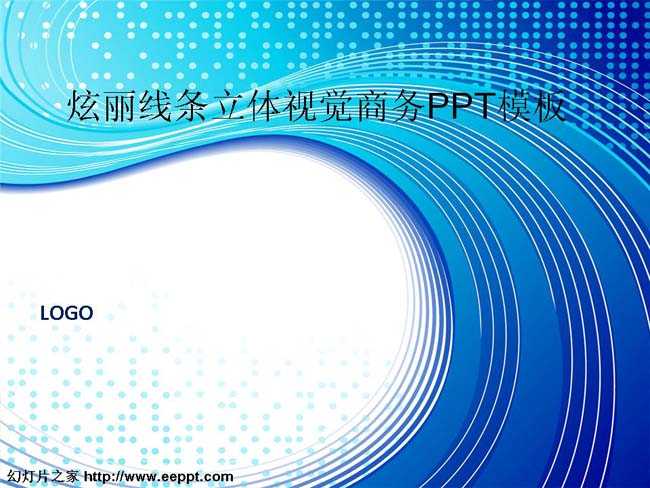 炫丽线条立体视觉商务PPT模板

LOGO

幻灯片之家 http://www.eeppt.com